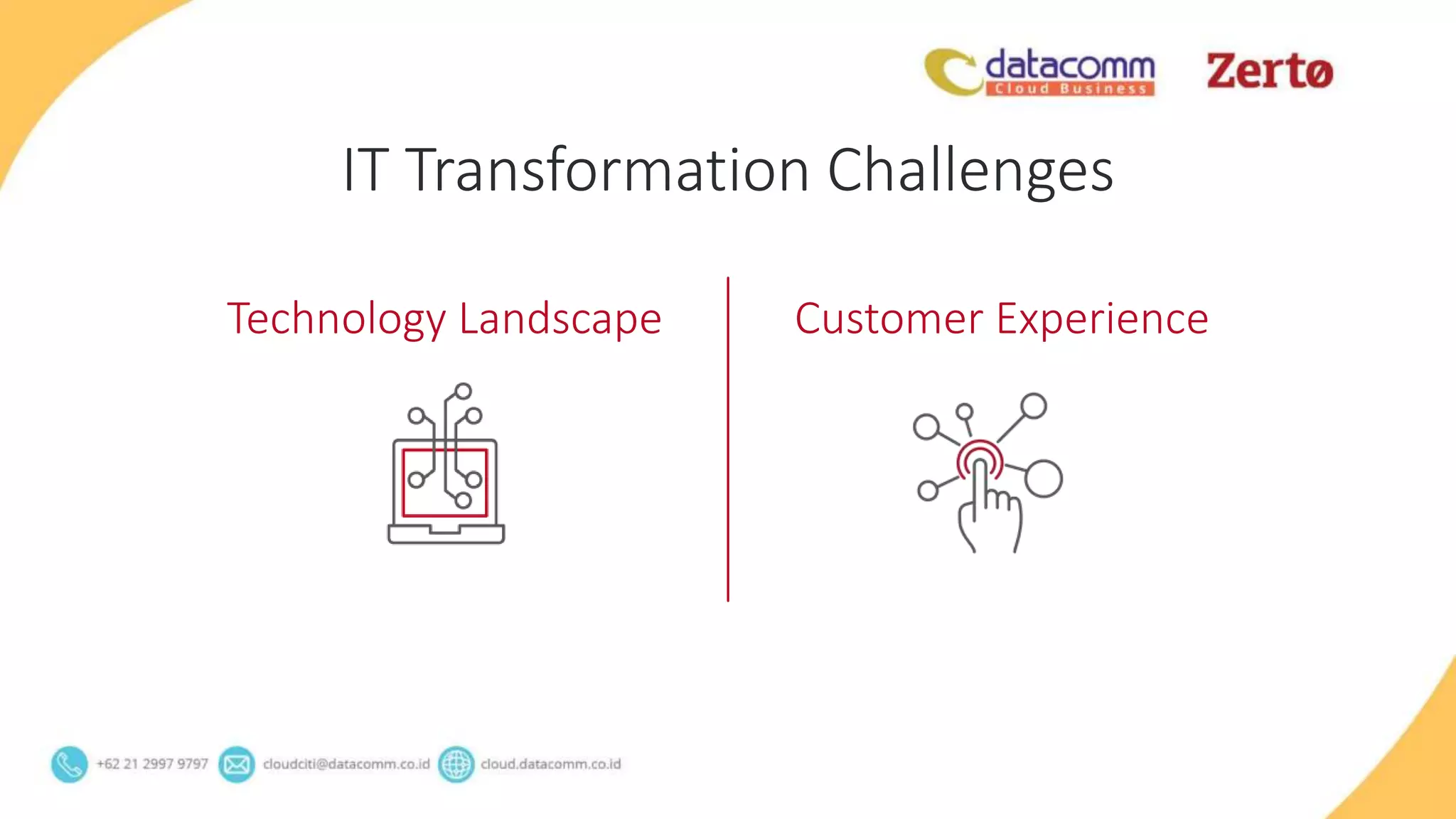 datacomm
Cloud Business
Zertø

IT Transformation Challenges

Technology Landscape

Customer Experience

+62 21 2997 9797 cloudciti@datacomm.co.id cloud.datacomm.co.id